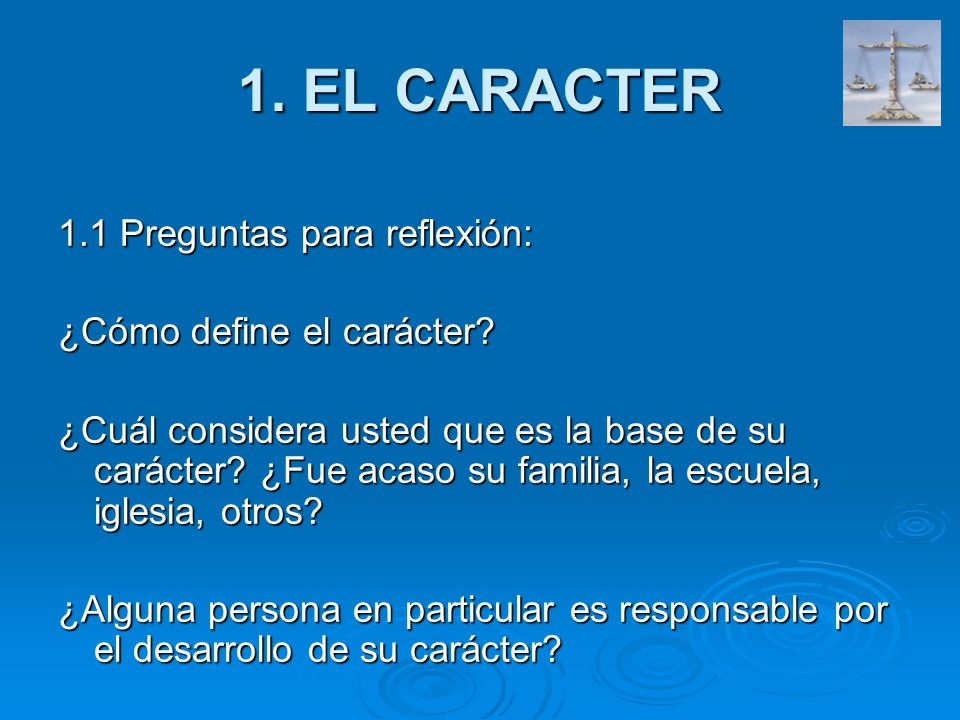 1. EL CARACTER

1.1 Preguntas para reflexión:

¿Cómo define el carácter?

¿Cuál considera usted que es la base de su carácter? ¿Fue acaso su familia, la escuela, iglesia, otros?

¿Alguna persona en particular es responsable por el desarrollo de su carácter?